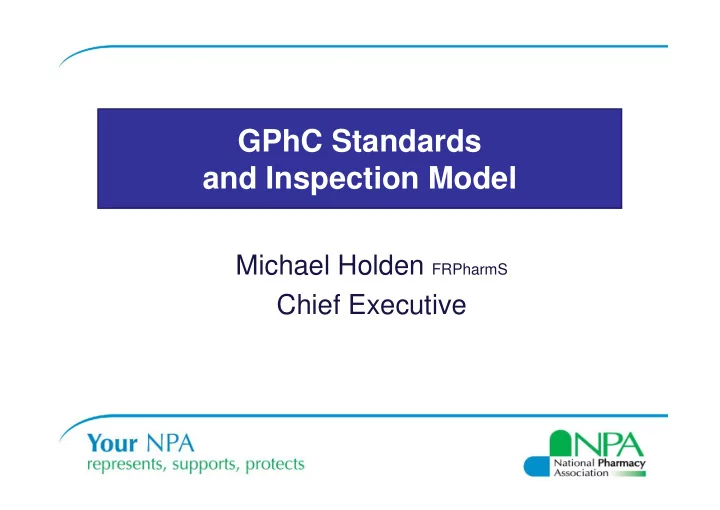 GPhC Standards
and Inspection Model

Michael Holden FRPharmS
Chief Executive

Your NPA
represents, supports, protects

NPA
National Pharmacy Association